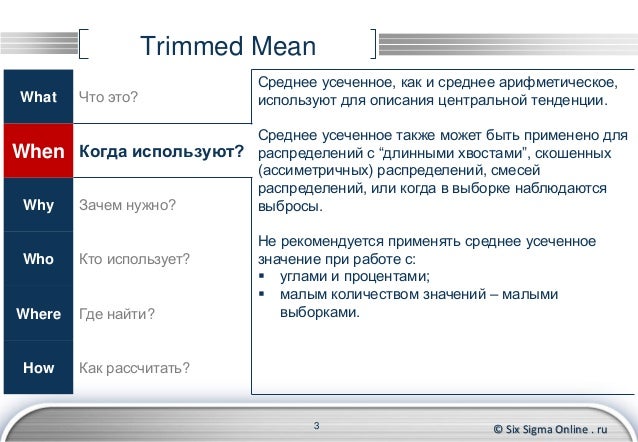 Trimmed Mean

What Что это?

When Когда используют?

Why Зачем нужно?

Who Кто использует?

Where Где найти?

How Как рассчитать?

Среднее усеченное, как и среднее арифметическое, используют для описания центральной тенденции.

Среднее усеченное также может быть применено для распределений с “длинными хвостами”, скошенных (ассиметричных) распределений, смесей распределений, или когда в выборке наблюдаются выбросы.

Не рекомендуется применять среднее усеченное значение при работе с:
▪ углами и процентами;
▪ малым количеством значений – малыми выборками.

3

© Six Sigma Online . ru